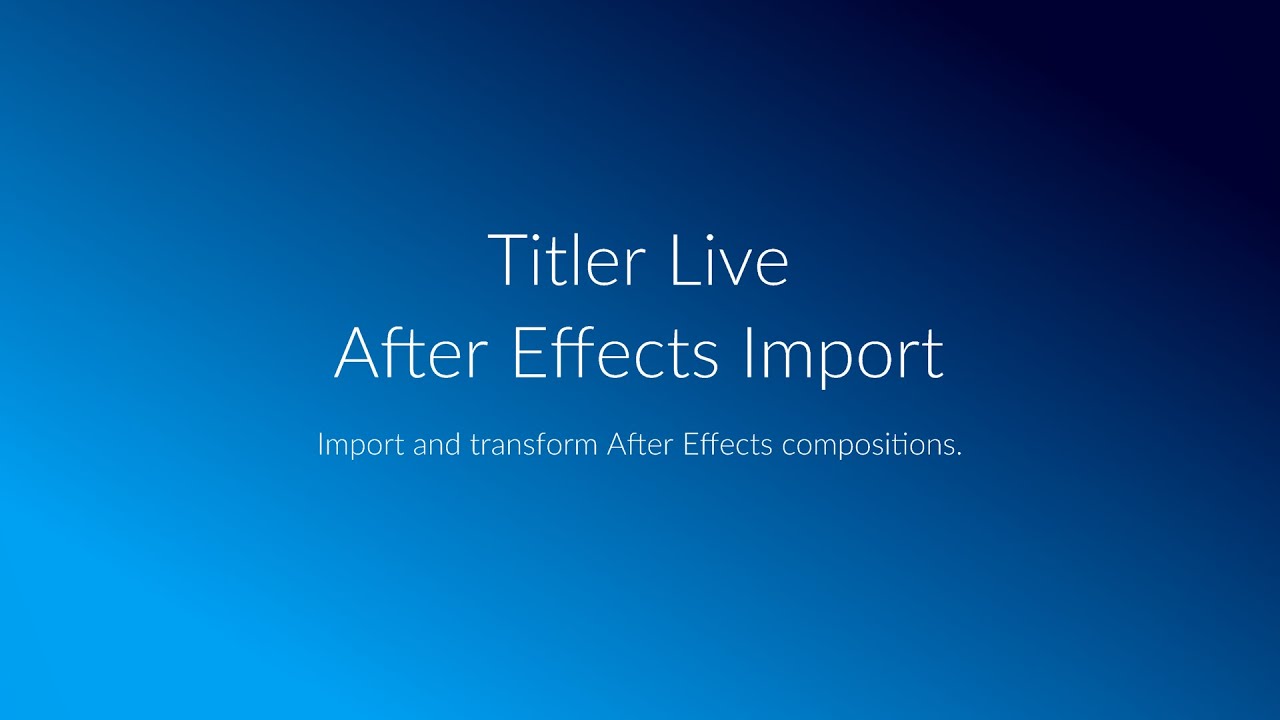 Titler Live
After Effects Import

Import and transform After Effects compositions.